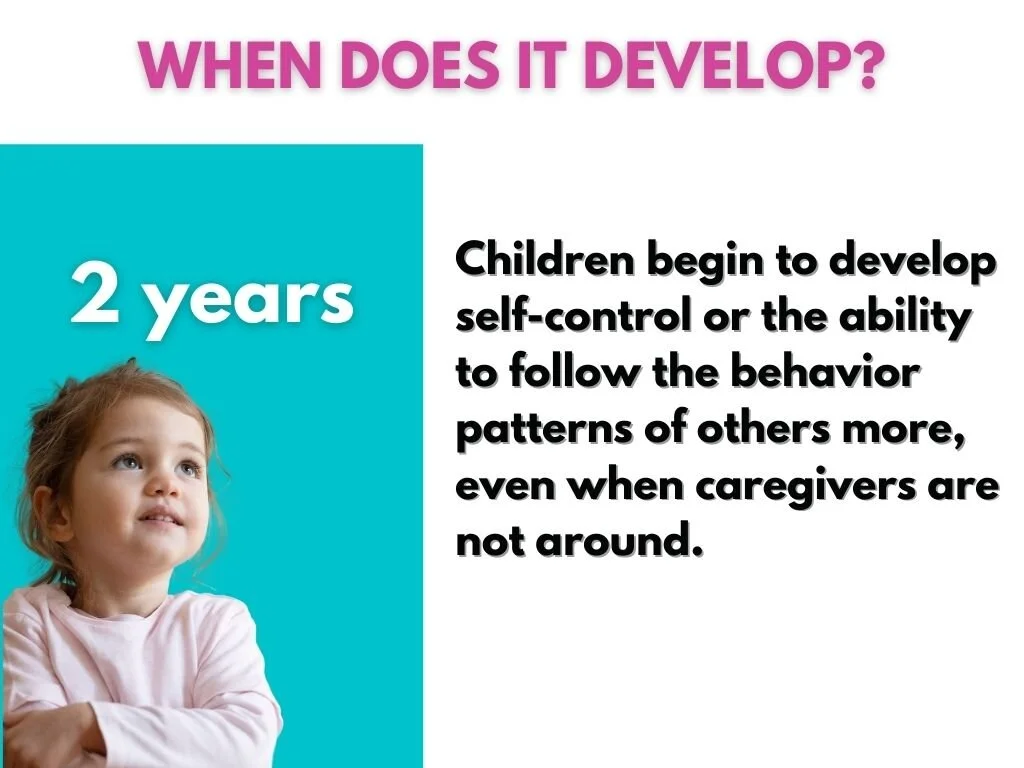 WHEN DOES IT DEVELOP?

2 years

Children begin to develop self-control or the ability to follow the behavior patterns of others more, even when caregivers are not around.